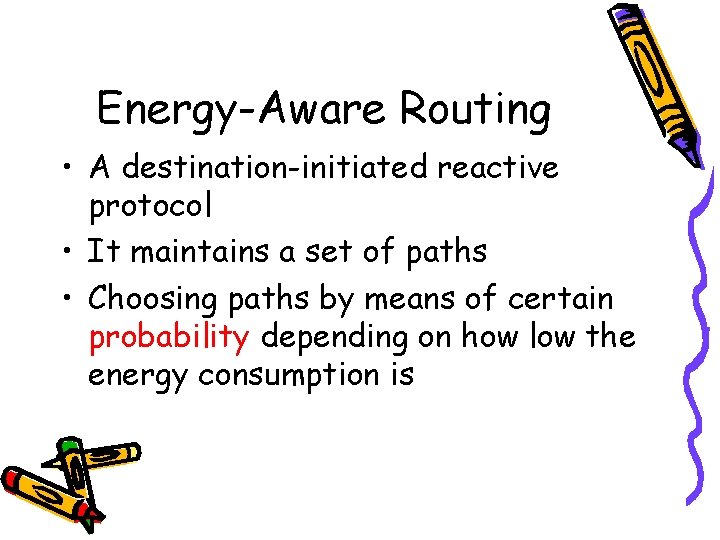 Energy-Aware Routing

• A destination-initiated reactive protocol

• It maintains a set of paths

• Choosing paths by means of certain probability depending on how low the energy consumption is